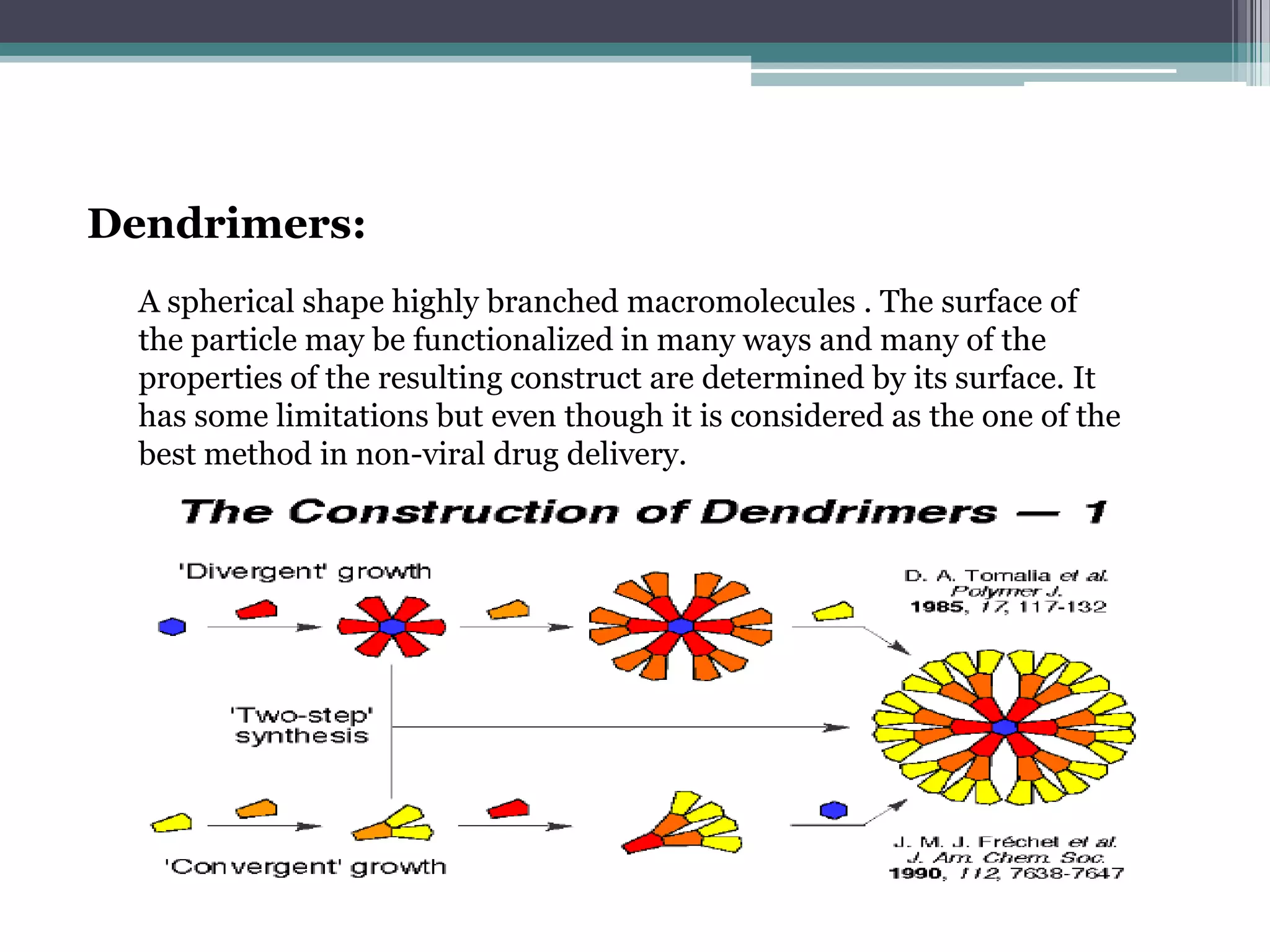 Dendrimers:

A spherical shape highly branched macromolecules . The surface of the particle may be functionalized in many ways and many of the properties of the resulting construct are determined by its surface. It has some limitations but even though it is considered as the one of the best method in non-viral drug delivery.

The Construction of Dendrimers — 1

'Divergent' growth

D. A. Tomalia et al. Polymer J. 1985, 17, 117-132

'Two-step' synthesis

'Convergent' growth

J. M. J. Fréchet et al. J. Am. Chem. Soc. 1990, 112, 7638-7647